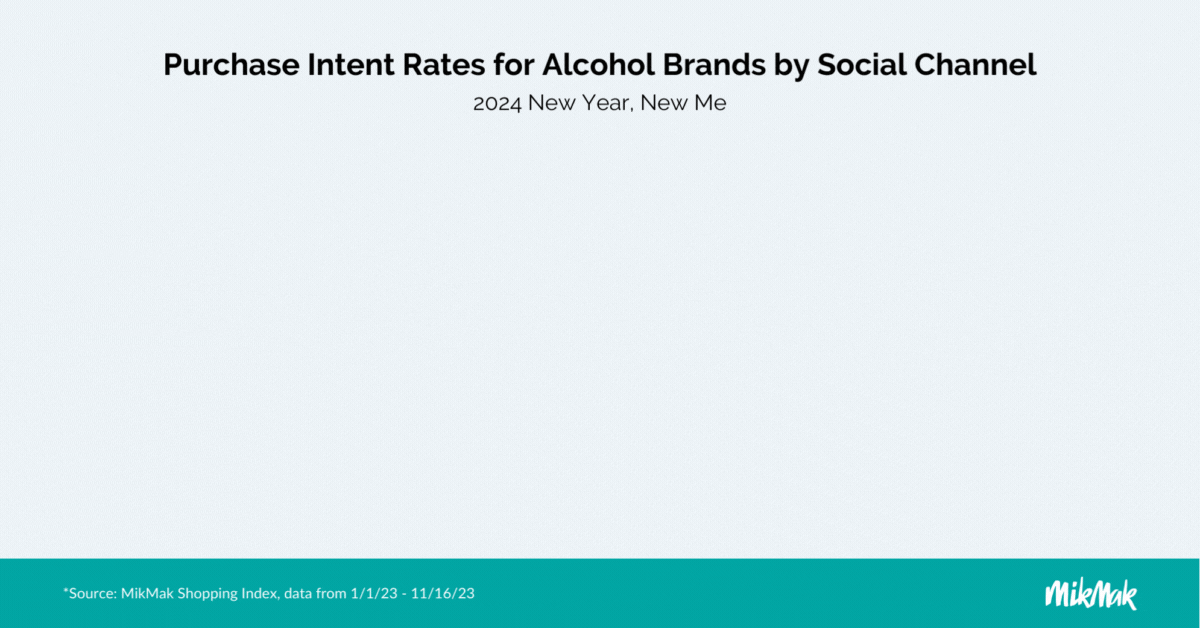 Purchase Intent Rates for Alcohol Brands by Social Channel
2024 New Year, New Me

*Source: MikMak Shopping Index, data from 1/1/23 - 11/16/23

MikMak